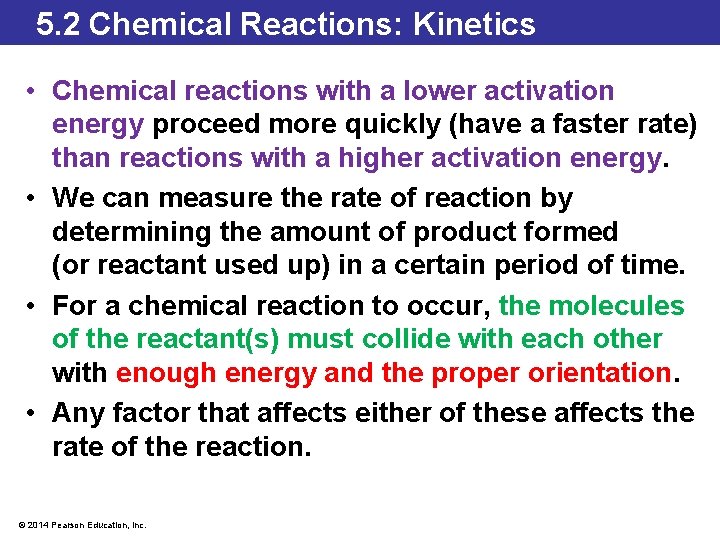 5.2 Chemical Reactions: Kinetics

• Chemical reactions with a lower activation energy proceed more quickly (have a faster rate) than reactions with a higher activation energy.

• We can measure the rate of reaction by determining the amount of product formed (or reactant used up) in a certain period of time.

• For a chemical reaction to occur, the molecules of the reactant(s) must collide with each other with enough energy and the proper orientation.

• Any factor that affects either of these affects the rate of the reaction.

© 2014 Pearson Education, Inc.